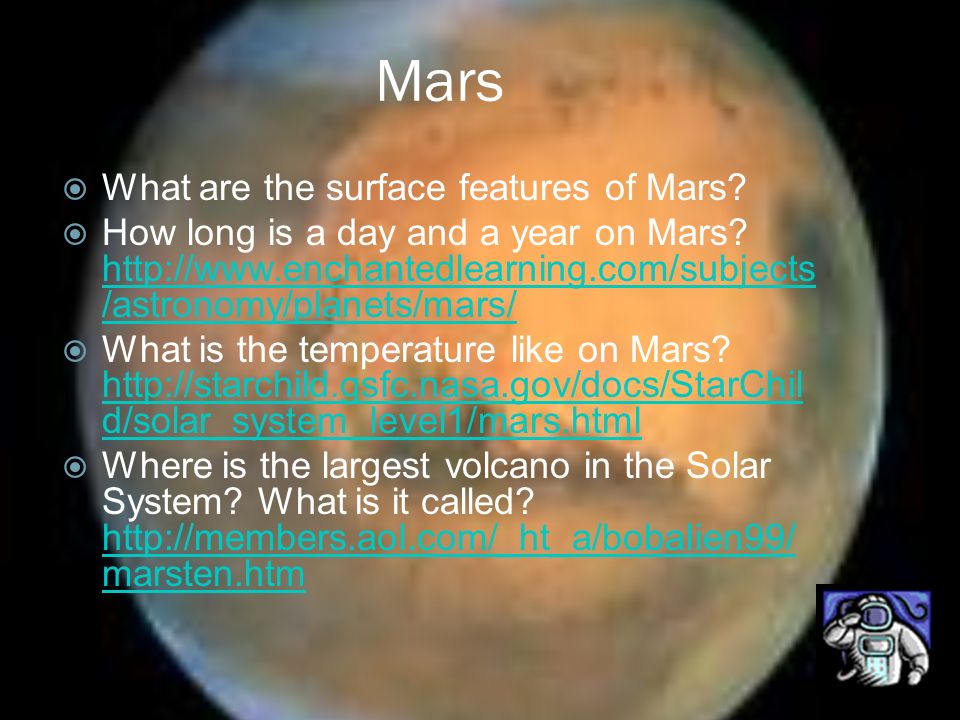 Mars

What are the surface features of Mars?

How long is a day and a year on Mars? http://www.enchantedlearning.com/subjects/astronomy/planets/mars/

What is the temperature like on Mars? http://starchild.gsfc.nasa.gov/docs/StarChild/solar_system_level1/mars.html

Where is the largest volcano in the Solar System? What is it called? http://members.aol.com/_ht_a/bobalien99/marsten.htm